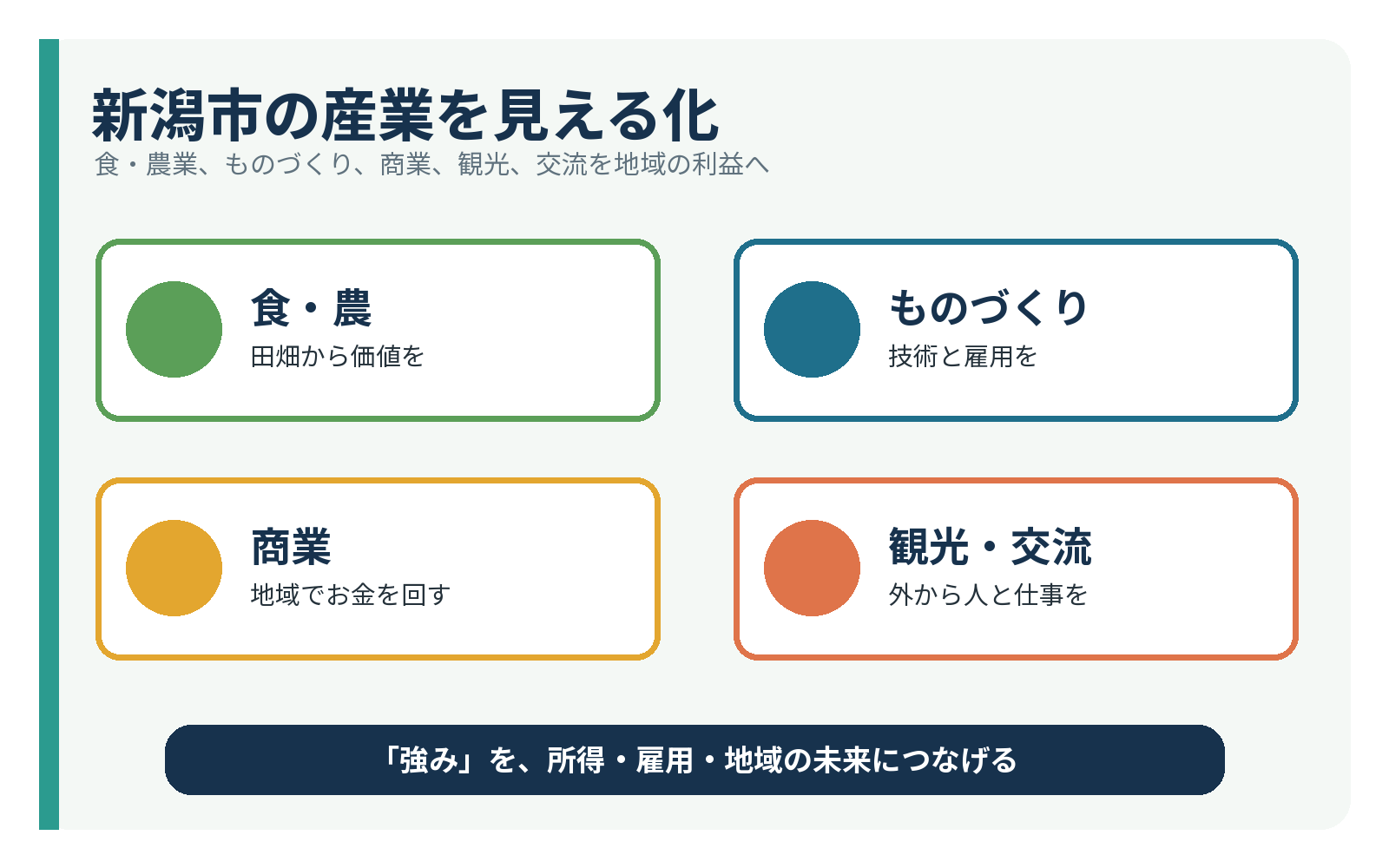 新潟市の産業を見える化
食・農業、ものづくり、商業、観光、交流を地域の利益へ

食・農
田畑から価値を

ものづくり
技術と雇用を

商業
地域でお金を回す

観光・交流
外から人と仕事を

「強み」を、所得・雇用・地域の未来につなげる